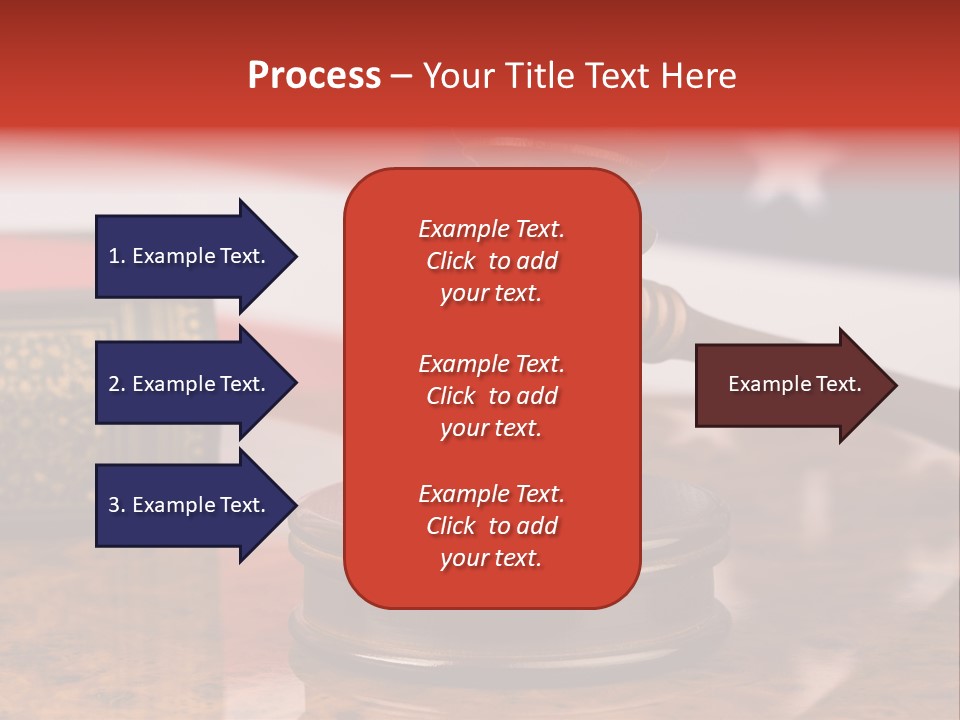 Process – Your Title Text Here

1. Example Text.

2. Example Text.

3. Example Text.

Example Text. Click to add your text.

Example Text. Click to add your text.

Example Text. Click to add your text.

Example Text.